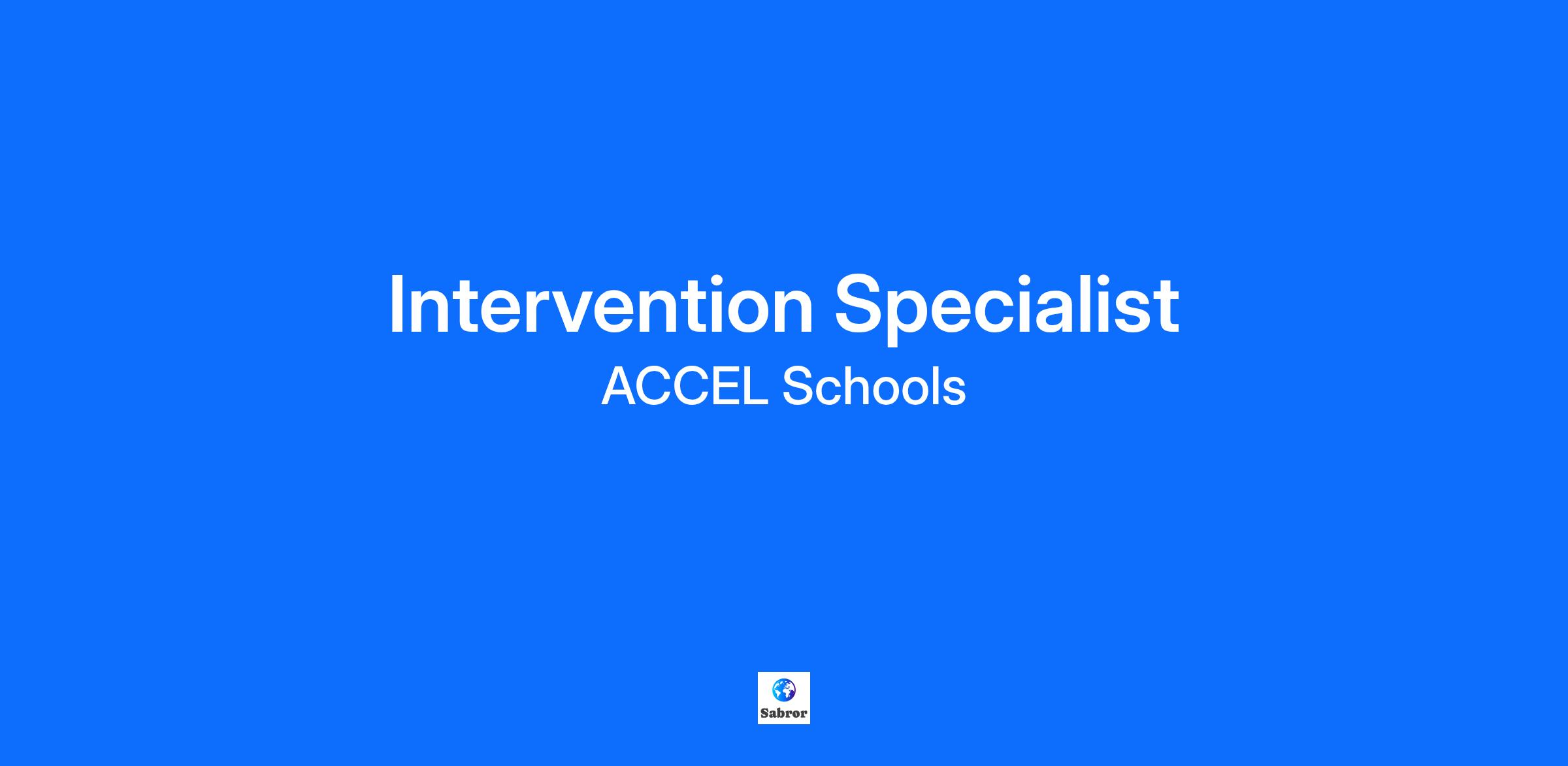 Intervention Specialist

ACCEL Schools

Sabror